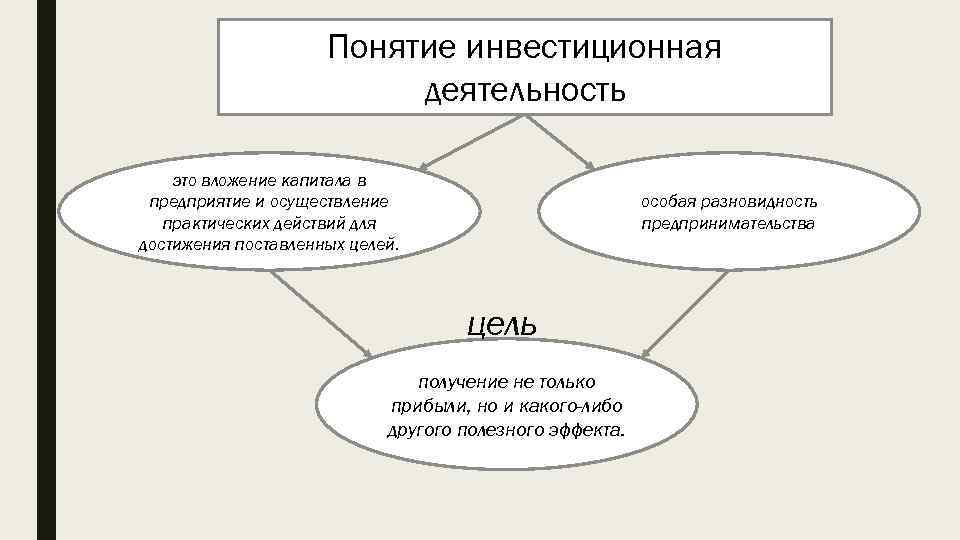 Понятие инвестиционная деятельность

это вложение капитала в предприятие и осуществление практических действий для достижения поставленных целей.

особая разновидность предпринимательства

цель

получение не только прибыли, но и какого-либо другого полезного эффекта.